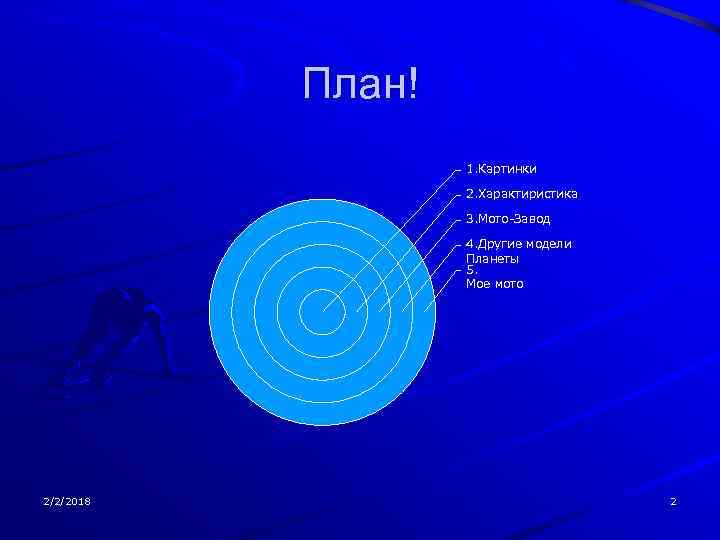 План!

1.Картинки

2.Характиристика

3.Мото-Завод

4.Другие модели Планеты

5. Мое мото

2/2/2018

2